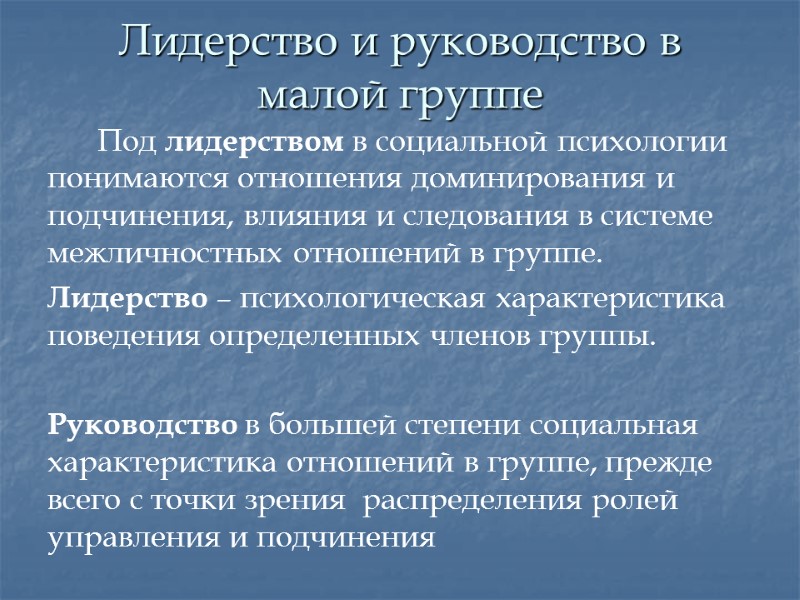 Лидерство и руководство в малой группе

Под лидерством в социальной психологии понимаются отношения доминирования и подчинения, влияния и следования в системе межличностных отношений в группе.

Лидерство – психологическая характеристика поведения определенных членов группы.

Руководство в большей степени социальная характеристика отношений в группе, прежде всего с точки зрения распределения ролей управления и подчинения